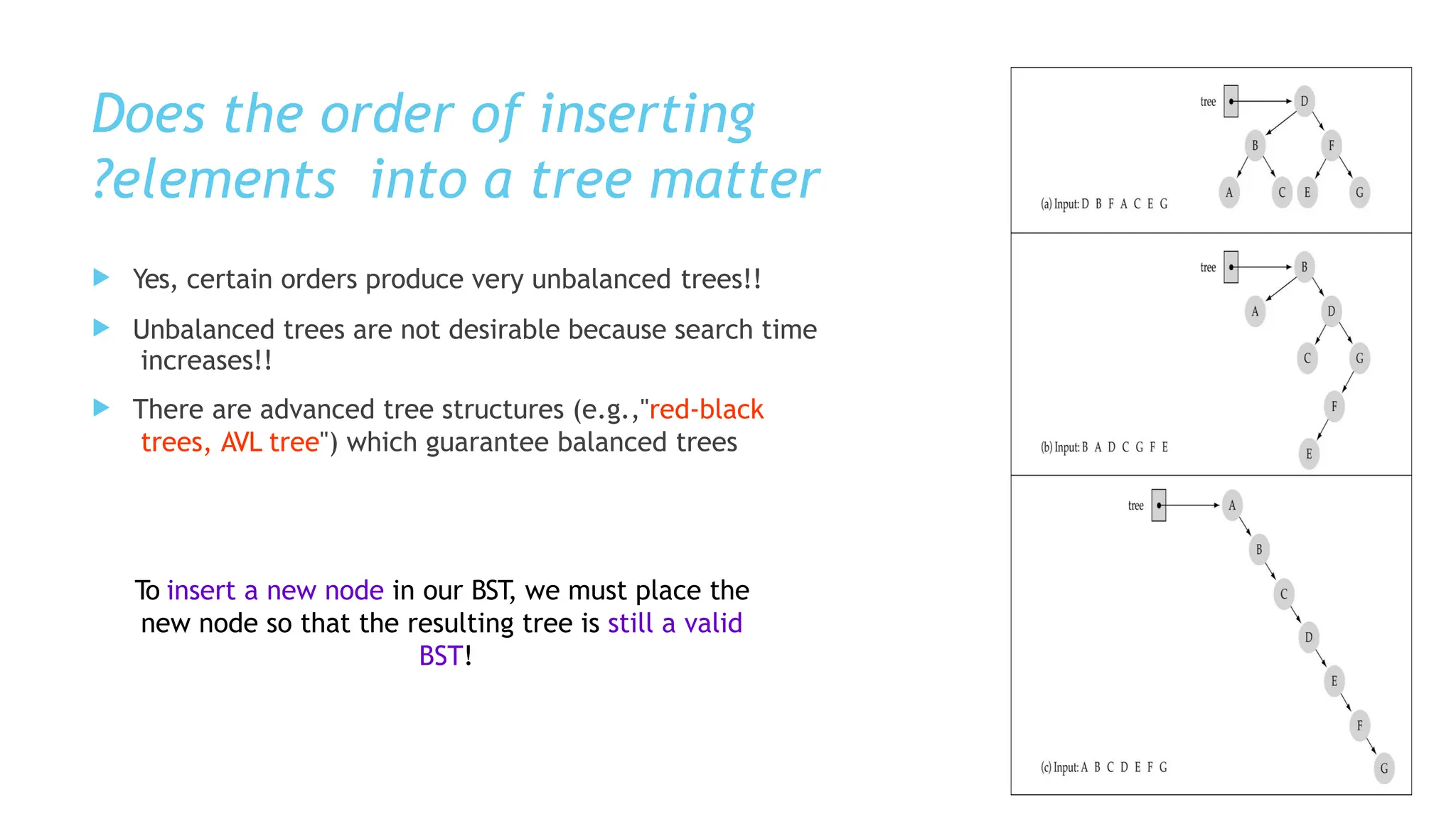 Does the order of inserting ?elements into a tree matter

Yes, certain orders produce very unbalanced trees!!

Unbalanced trees are not desirable because search time increases!!

There are advanced tree structures (e.g.,"red-black trees, AVL tree") which guarantee balanced trees

To insert a new node in our BST, we must place the new node so that the resulting tree is still a valid BST!

tree

D

B

F

A

C

E

G

(a) Input: D B F A C E G

tree

B

A

D

C

G

F

E

(b) Input: B A D C G F E

tree

A

B

C

D

E

F

G

(c) Input: A B C D E F G